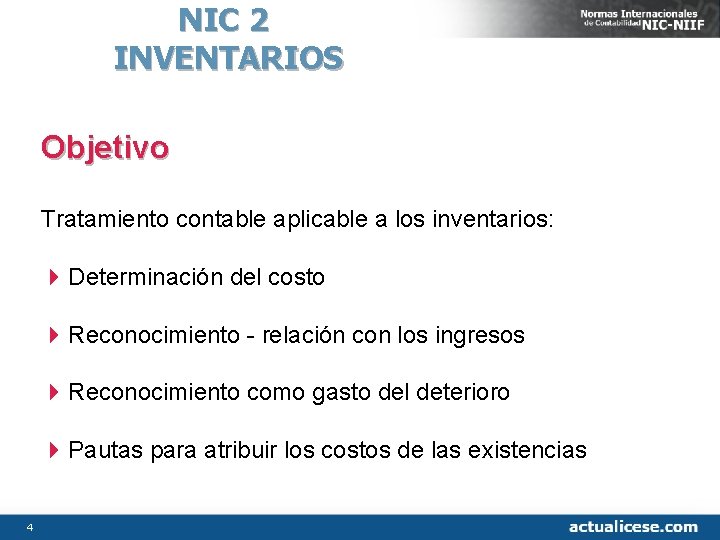 NIC 2
INVENTARIOS

Normas Internacionales de Contabilidad NIC-NIIF

Objetivo

Tratamiento contable aplicable a los inventarios:

Determinación del costo

Reconocimiento - relación con los ingresos

Reconocimiento como gasto del deterioro

Pautas para atribuir los costos de las existencias

4

actualicese.com